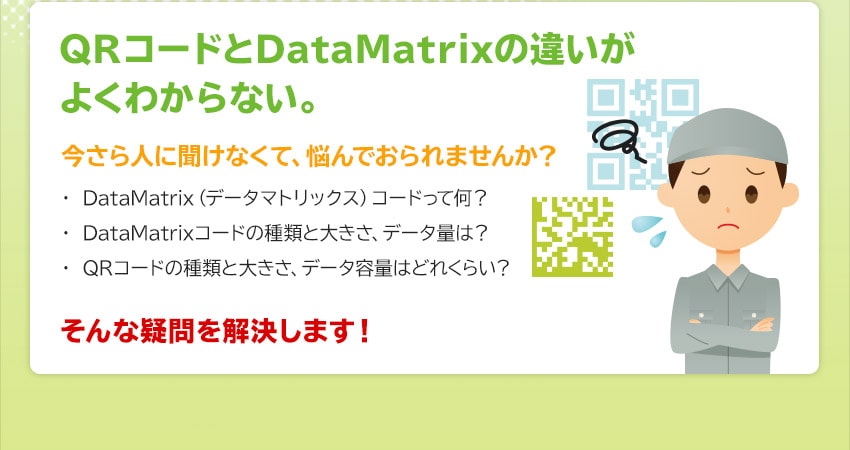 QRコードとDataMatrixの違いがよくわからない。

今さら人に聞けなくて、悩んでおられませんか？

・ DataMatrix（データマトリックス）コードって何？
・ DataMatrixコードの種類と大きさ、データ量は？
・ QRコードの種類と大きさ、データ容量はどれくらい？

そんな疑問を解決します！